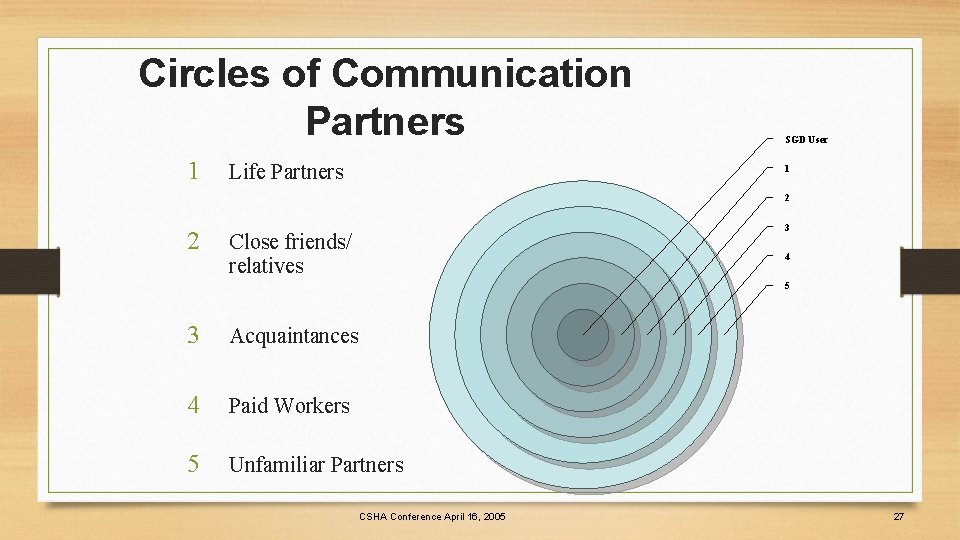 Circles of Communication Partners

1 Life Partners

2 Close friends/ relatives

3 Acquaintances

4 Paid Workers

5 Unfamiliar Partners

SGD User

1

2

3

4

5

CSHA Conference April 16, 2005

27